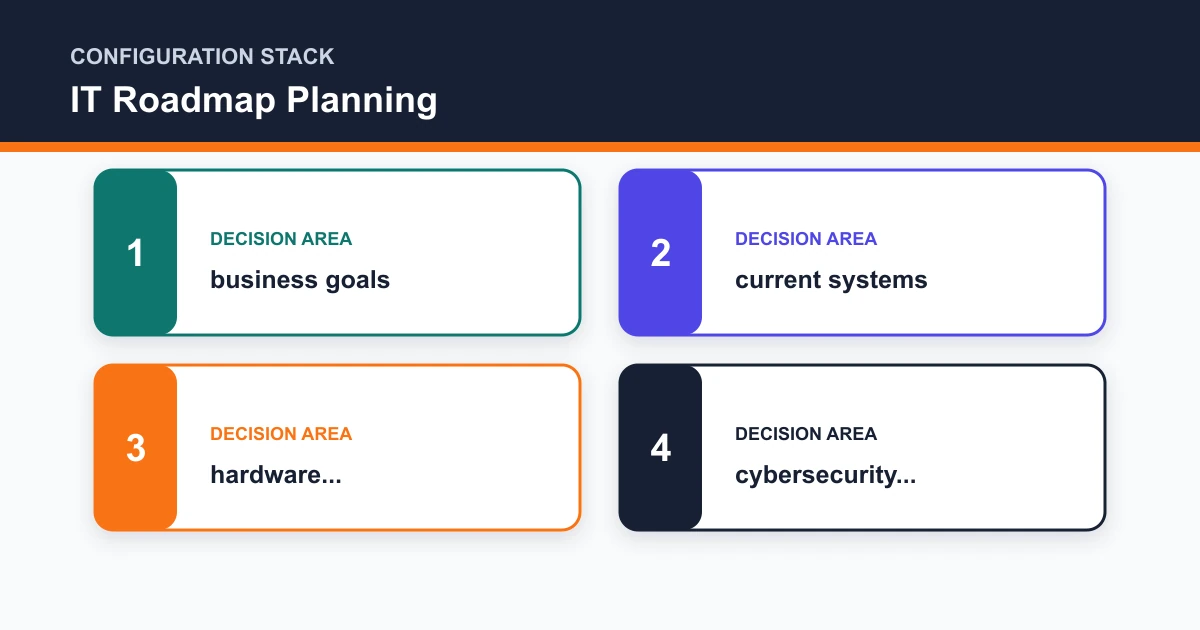 CONFIGURATION STACK

IT Roadmap Planning

1

DECISION AREA

business goals

2

DECISION AREA

current systems

3

DECISION AREA

hardware...

4

DECISION AREA

cybersecurity...